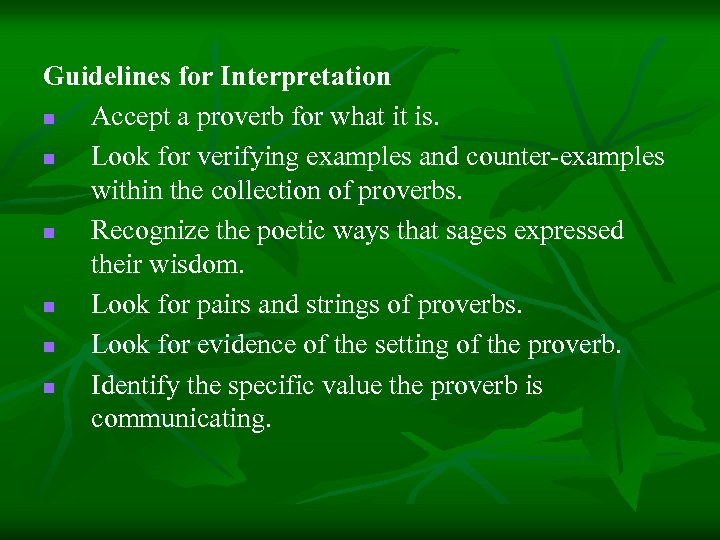 Guidelines for Interpretation

- Accept a proverb for what it is.
- Look for verifying examples and counter-examples within the collection of proverbs.
- Recognize the poetic ways that sages expressed their wisdom.
- Look for pairs and strings of proverbs.
- Look for evidence of the setting of the proverb.
- Identify the specific value the proverb is communicating.